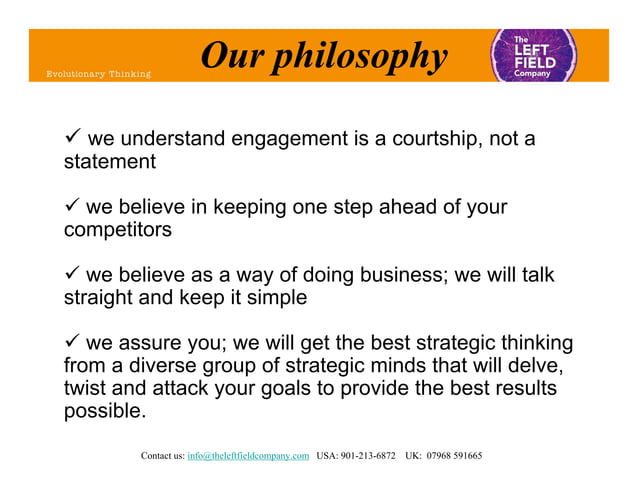 Evolutionary Thinking

Our philosophy

The LEFT FIELD Company

✓ we understand engagement is a courtship, not a statement

✓ we believe in keeping one step ahead of your competitors

✓ we believe as a way of doing business; we will talk straight and keep it simple

✓ we assure you; we will get the best strategic thinking from a diverse group of strategic minds that will delve, twist and attack your goals to provide the best results possible.

Contact us: info@theleftfieldcompany.com USA: 901-213-6872 UK: 07968 591665